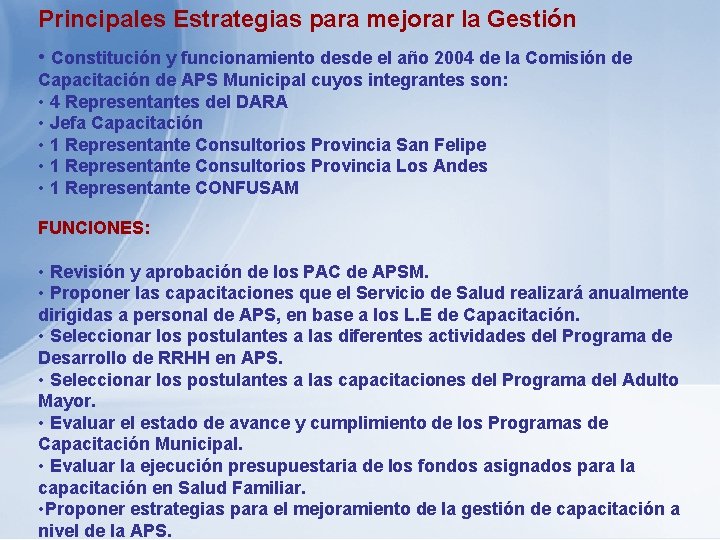 Principales Estrategias para mejorar la Gestión

• Constitución y funcionamiento desde el año 2004 de la Comisión de Capacitación de APS Municipal cuyos integrantes son:
• 4 Representantes del DARA
• Jefa Capacitación
• 1 Representante Consultorios Provincia San Felipe
• 1 Representante Consultorios Provincia Los Andes
• 1 Representante CONFUSAM

FUNCIONES:

• Revisión y aprobación de los PAC de APSM.
• Proponer las capacitaciones que el Servicio de Salud realizará anualmente dirigidas a personal de APS, en base a los L.E de Capacitación.
• Seleccionar los postulantes a las diferentes actividades del Programa de Desarrollo de RRHH en APS.
• Seleccionar los postulantes a las capacitaciones del Programa del Adulto Mayor.
• Evaluar el estado de avance y cumplimiento de los Programas de Capacitación Municipal.
• Evaluar la ejecución presupuestaria de los fondos asignados para la capacitación en Salud Familiar.
•Proponer estrategias para el mejoramiento de la gestión de capacitación a nivel de la APS.